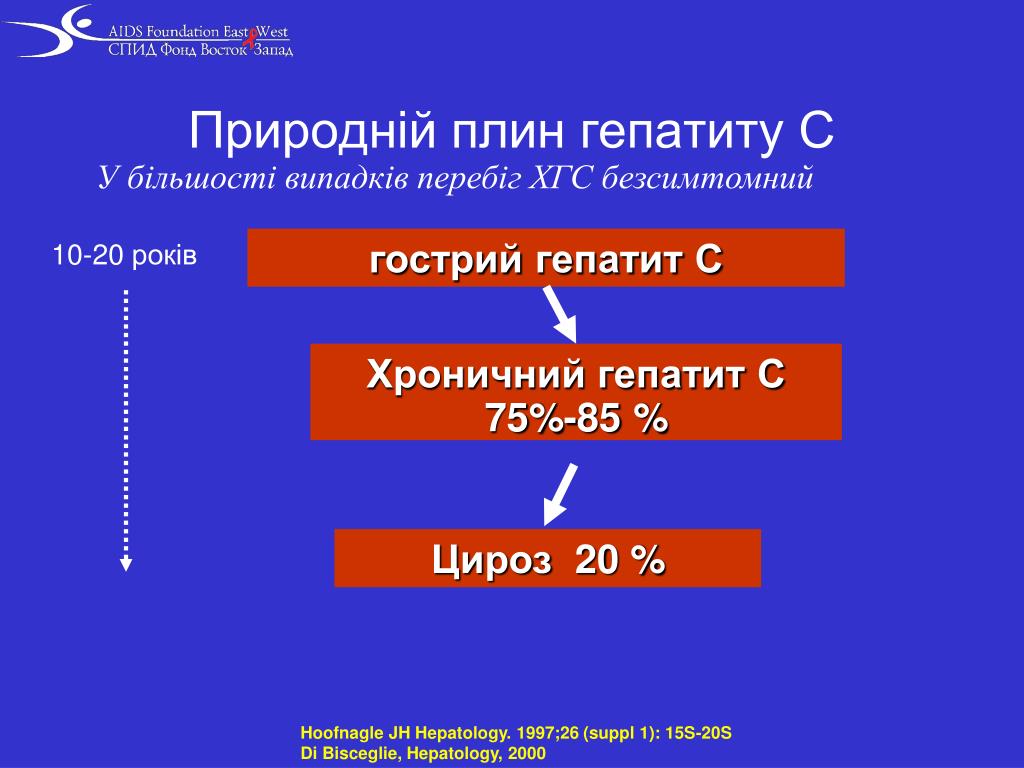 AIDS Foundation East West
СПИД Фонд Восток Запад

Природній плин гепатиту С

У більшості випадків перебіг ХГС безсимтомний

10-20 років

гострий гепатит С

Хроничний гепатит С
75%-85 %

Цироз 20 %

Hoofnagle JH Hepatology. 1997;26 (suppl 1): 15S-20S
Di Bisceglie, Hepatology, 2000